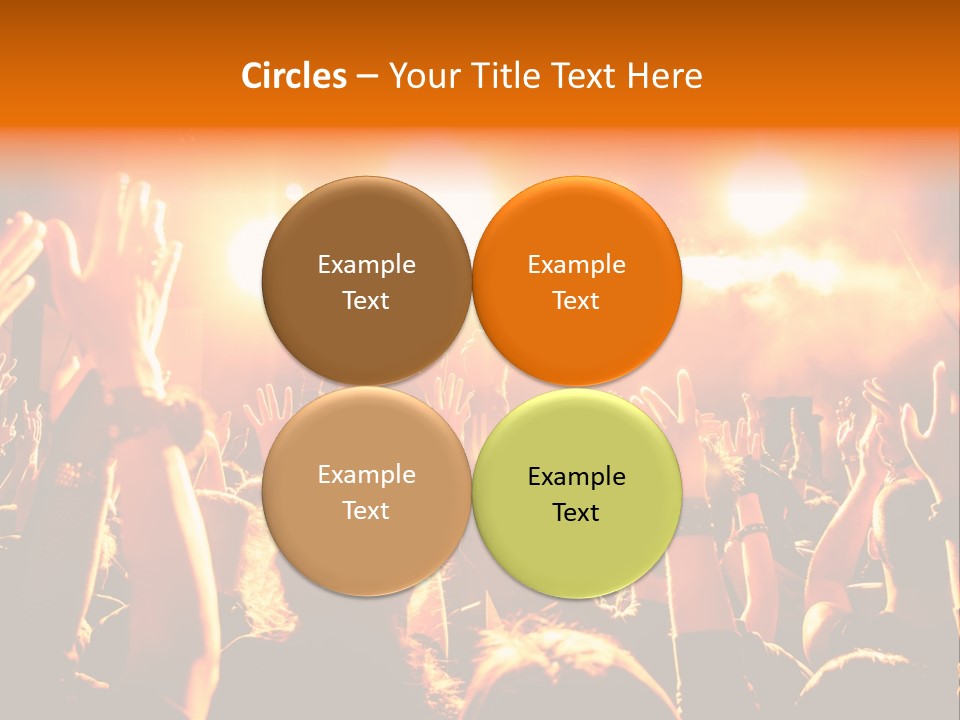 Circles – Your Title Text Here

Example Text

Example Text

Example Text

Example Text